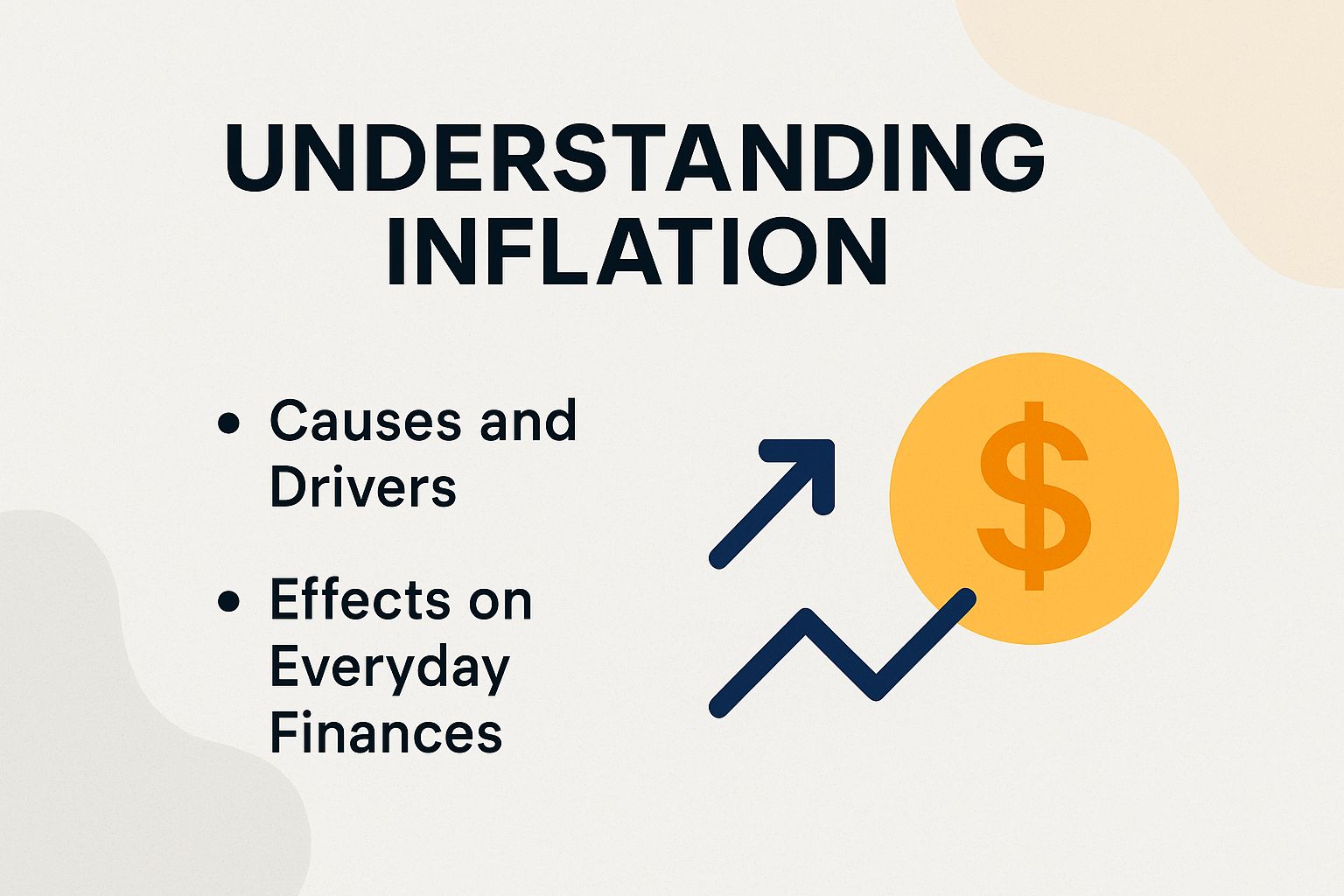 UNDERSTANDING INFLATION

• Causes and Drivers

• Effects on Everyday Finances

$